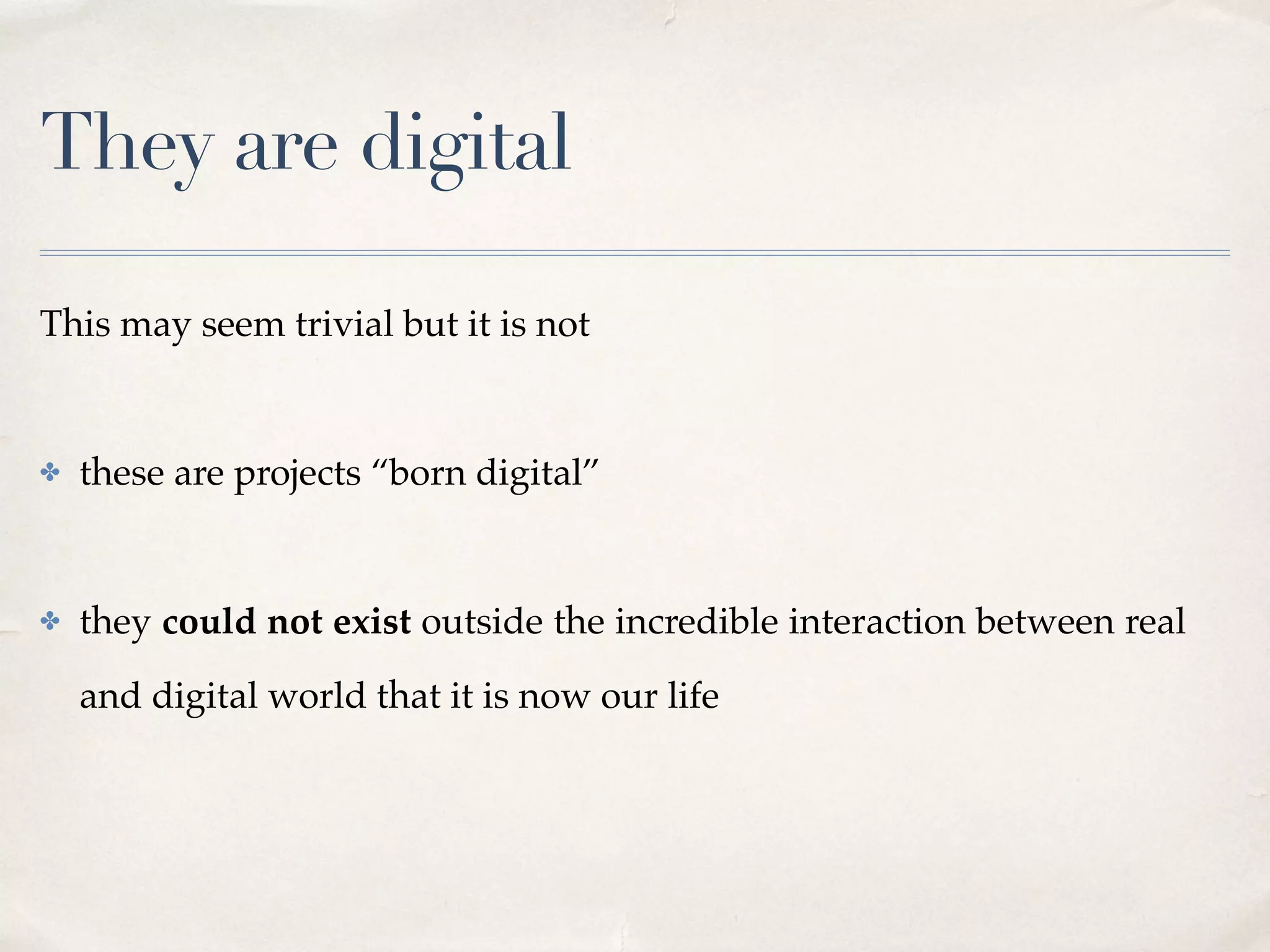 They are digital

This may seem trivial but it is not

✤ these are projects “born digital”

✤ they **could not exist** outside the incredible interaction between real and digital world that it is now our life